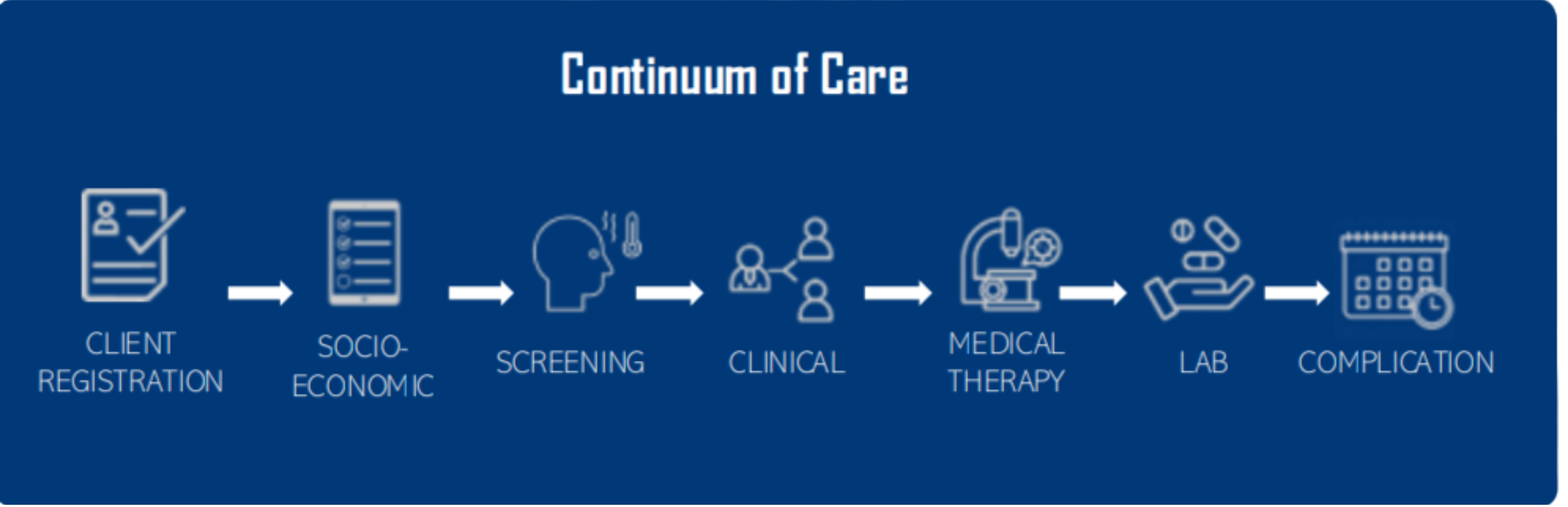 Continuum of Care

CLIENT REGISTRATION

SOCIO-ECONOMIC

SCREENING

CLINICAL

MEDICAL THERAPY

LAB

COMPLICATION